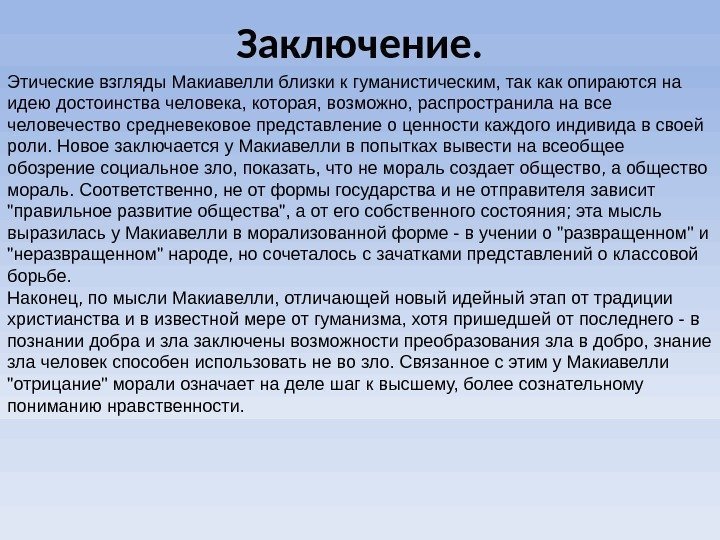 Заключение.

Этические взгляды Макиавелли близки к гуманистическим, так как опираются на идею достоинства человека, которая, возможно, распространила на все человечество средневековое представление о ценности каждого индивида в своей роли. Новое заключается у Макиавелли в попытках вывести на всеобщее обозрение социальное зло, показать, что не мораль создает общество, а общество мораль. Соответственно, не от формы государства и не отправителя зависит "правильное развитие общества", а от его собственного состояния; эта мысль выразилась у Макиавелли в морализованной форме - в учении о "развращенном" и "неразвращенном" народе, но сочеталось с зачатками представлений о классовой борьбе.
Наконец, по мысли Макиавелли, отличающей новый идейный этап от традиции христианства и в известной мере от гуманизма, хотя пришедшей от последнего - в познании добра и зла заключены возможности преобразования зла в добро, знание зла человек способен использовать не во зло. Связанное с этим у Макиавелли "отрицание" морали означает на деле шаг к высшему, более сознательному пониманию нравственности.